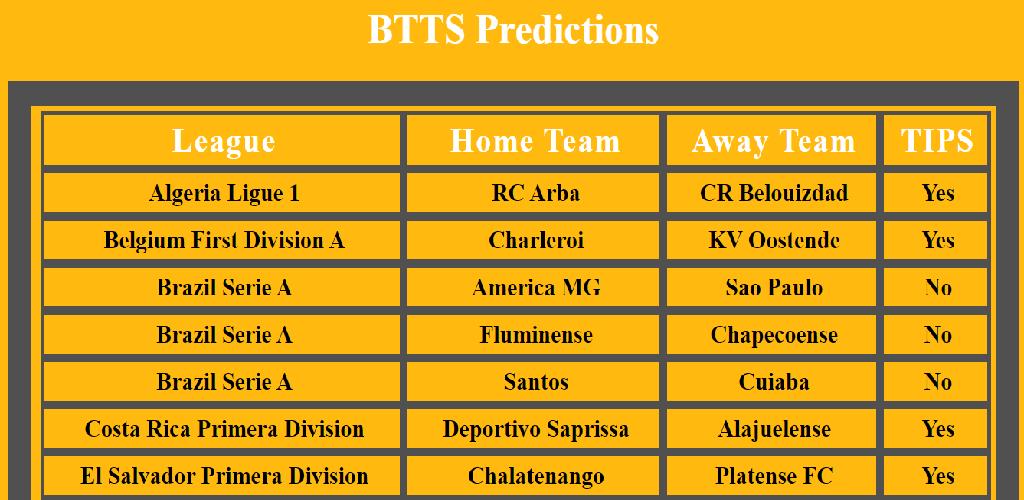 BTTS Predictions

| League | Home Team | Away Team | TIPS |
|---|---|---|---|
| Algeria Ligue 1 | RC Arba | CR Belouizdad | Yes |
| Belgium First Division A | Charleroi | KV Oostende | Yes |
| Brazil Serie A | America MG | Sao Paulo | No |
| Brazil Serie A | Fluminense | Chapecoense | No |
| Brazil Serie A | Santos | Cuiaba | No |
| Costa Rica Primera Division | Deportivo Saprissa | Alajuelense | Yes |
| El Salvador Primera Division | Chalatenango | Platense FC | Yes |